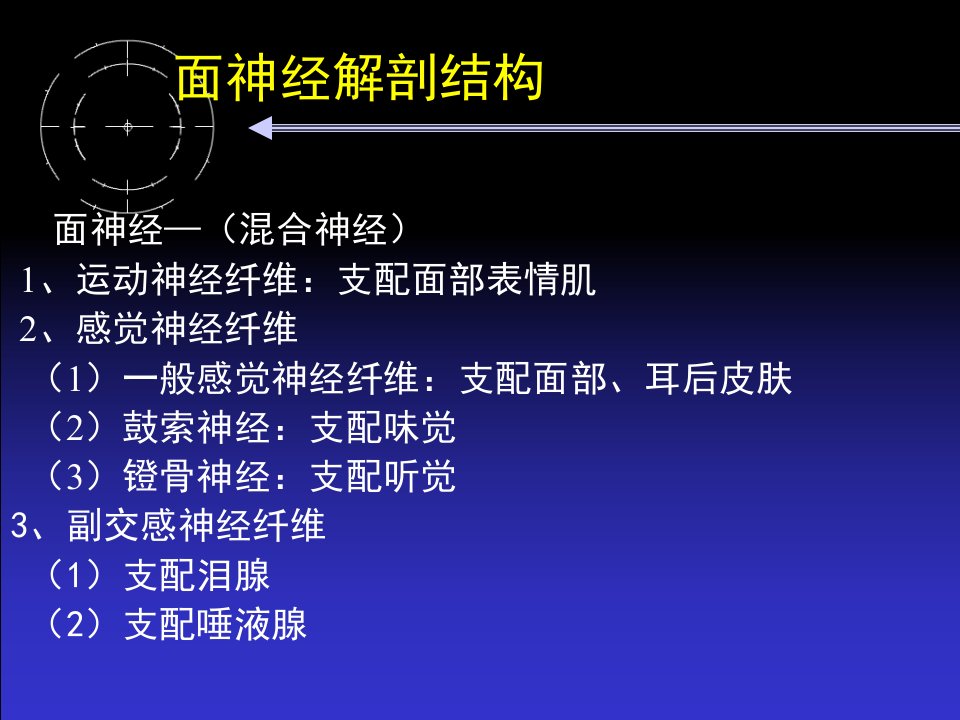 面神经解剖结构

面神经—（混合神经）
1、运动神经纤维：支配面部表情肌
2、感觉神经纤维
（1）一般感觉神经纤维：支配面部、耳后皮肤
（2）鼓索神经：支配味觉
（3）镫骨神经：支配听觉
3、副交感神经纤维
（1）支配泪腺
（2）支配唾液腺